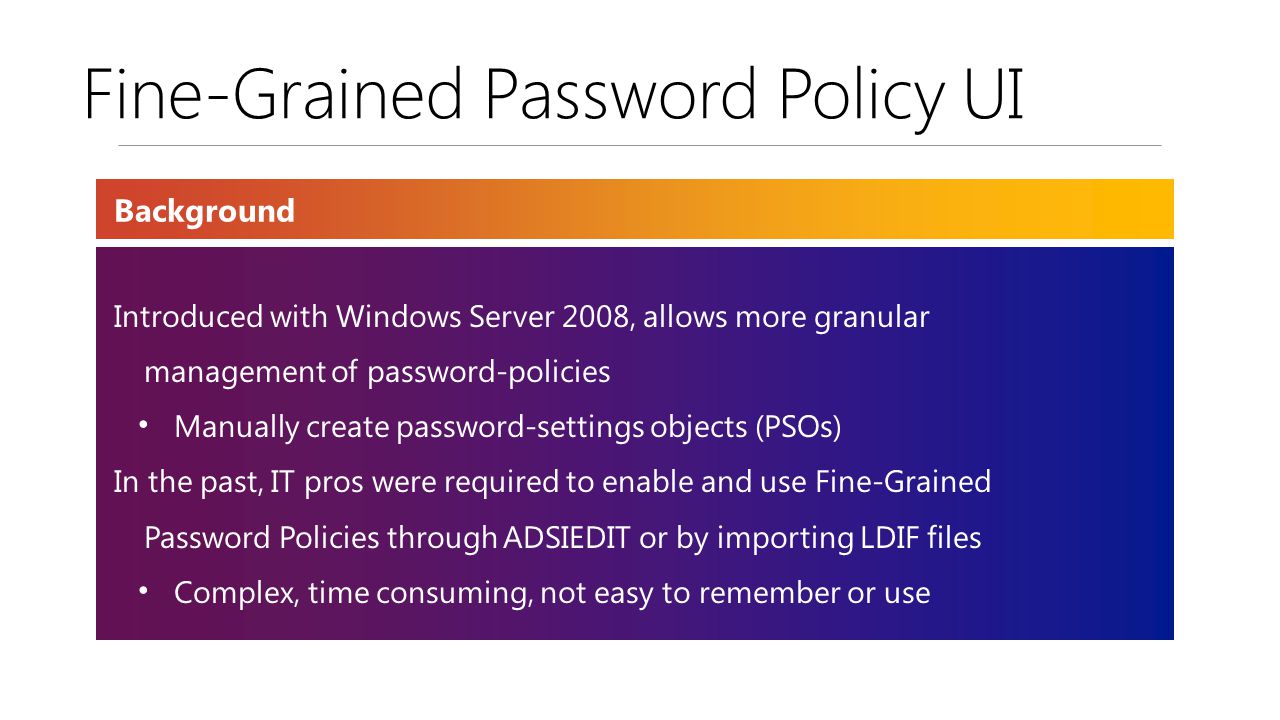 Fine-Grained Password Policy UI

Background

Introduced with Windows Server 2008, allows more granular management of password-policies

• Manually create password-settings objects (PSOs)

In the past, IT pros were required to enable and use Fine-Grained Password Policies through ADSIEDIT or by importing LDIF files

• Complex, time consuming, not easy to remember or use